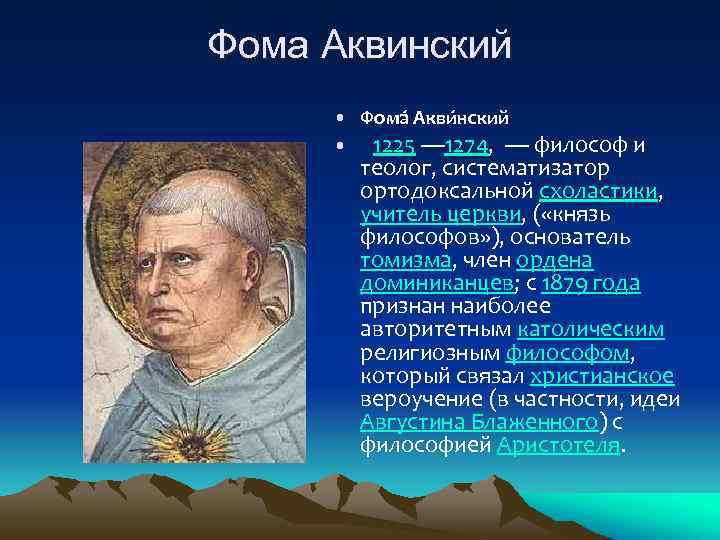 Фома Аквинский

• Фома́ Акви́нский

• 1225 —1274, — философ и теолог, систематизатор ортодоксальной схоластики, учитель церкви, («князь философов»), основатель томизма, член ордена доминиканцев; с 1879 года признан наиболее авторитетным католическим религиозным философом, который связал христианское вероучение (в частности, идеи Августина Блаженного) с философией Аристотеля.